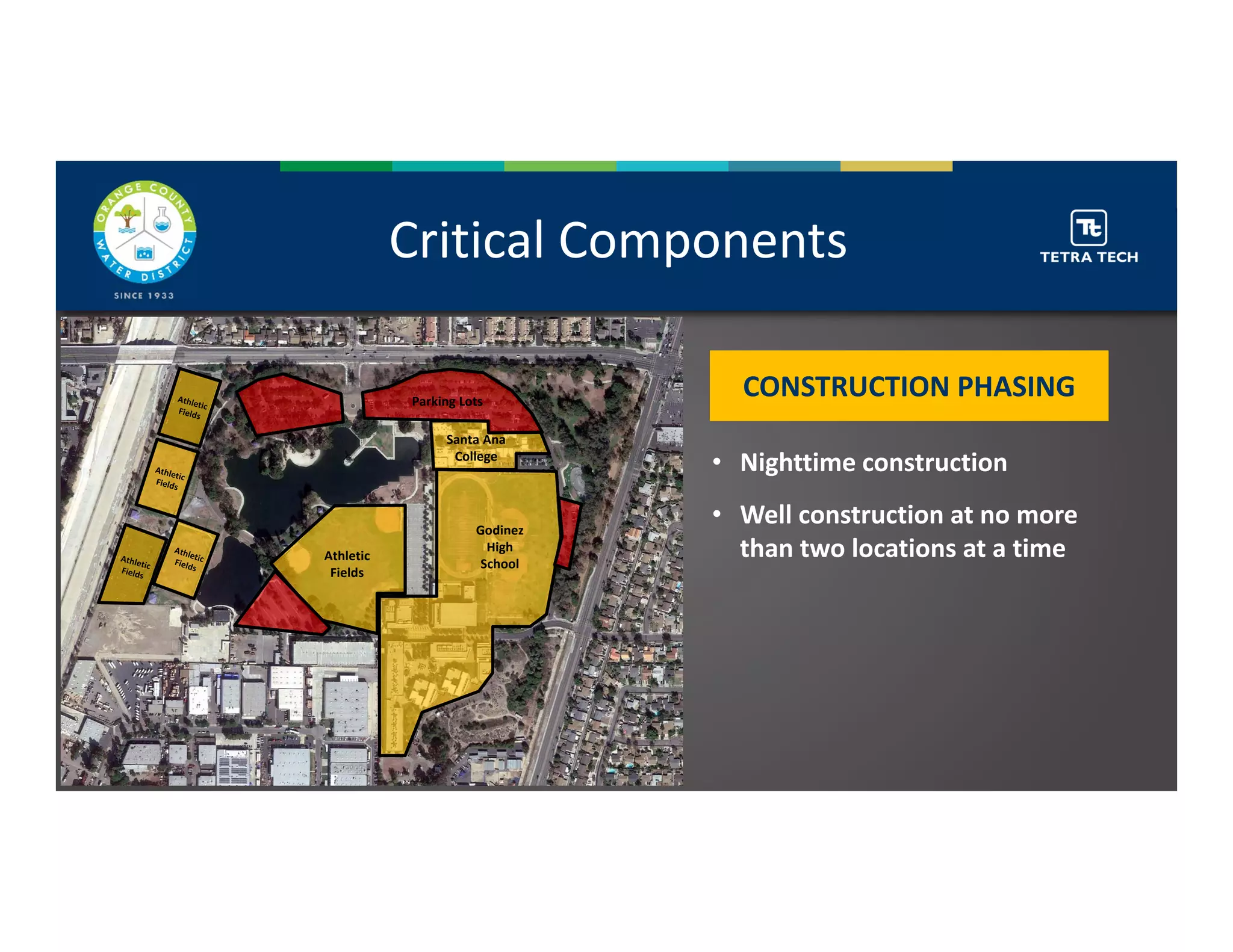 ORANGE COUNTY WATER DISTRICT
SINCE 1933

Critical Components

Tt
TETRA TECH

Athletic Fields

Athletic Fields

Athletic Fields

Athletic Fields

Parking Lots

Santa Ana College

Athletic Fields

Godinez High School

CONSTRUCTION PHASING

• Nighttime construction

• Well construction at no more than two locations at a time